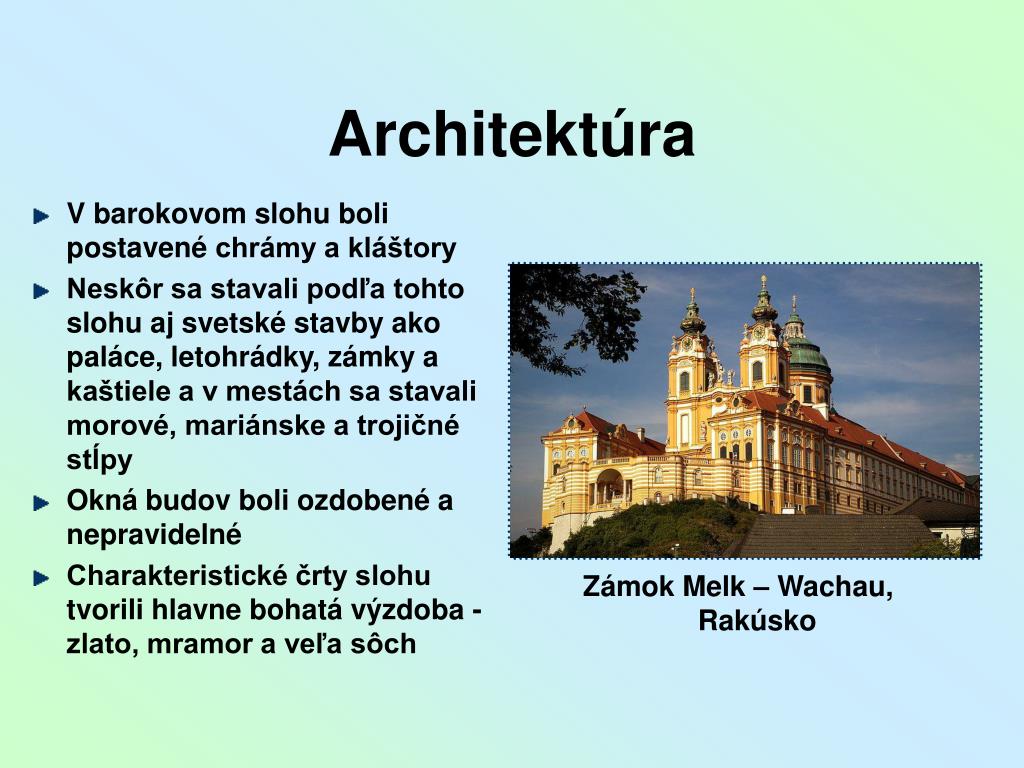 Architektúra

V barokovom slohu boli postavené chrámy a kláštory

Neskôr sa stavali podľa tohto slohu aj svetské stavby ako paláce, letohrádky, zámky a kaštiele a v mestách sa stavali morové, mariánske a trojičné stĺpy

Okná budov boli ozdobené a nepravidelné

Charakteristické črty slohu tvorili hlavne bohatá výzdoba - zlato, mramor a veľa sôch

Zámok Melk – Wachau, Rakúsko